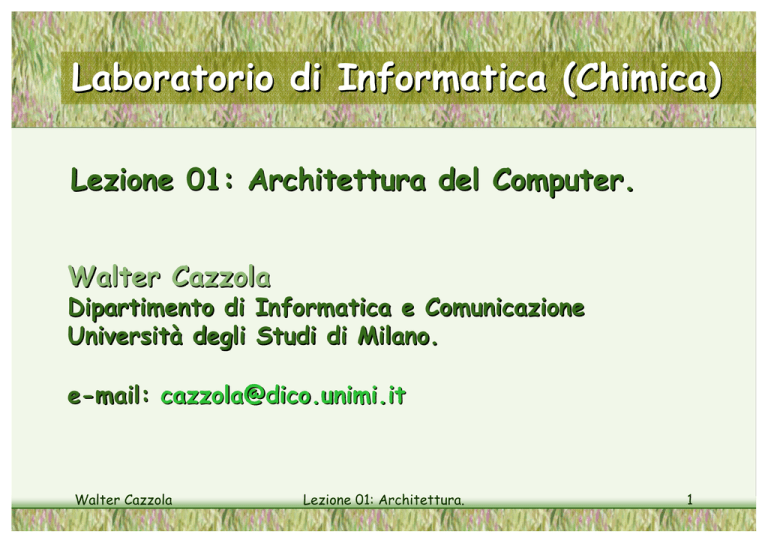 Laboratorio di Informatica (Chimica)

Lezione 01: Architettura del Computer.

Walter Cazzola
Dipartimento di Informatica e Comunicazione
Università degli Studi di Milano.

e-mail: cazzola@dico.unimi.it

Walter Cazzola Lezione 01: Architettura. 1